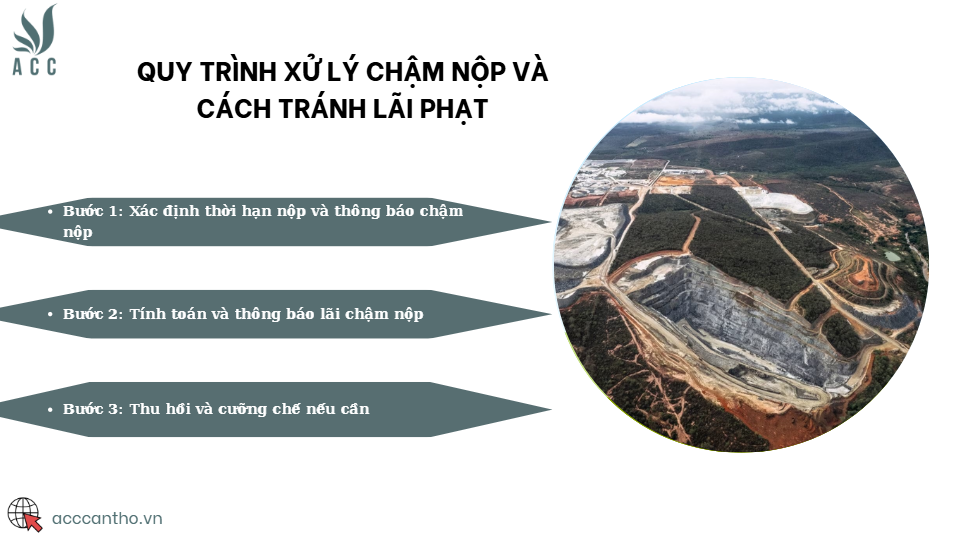 ACC

QUY TRÌNH XỬ LÝ CHẬM NỘP VÀ CÁCH TRÁNH LÃI PHẠT

• Bước 1: Xác định thời hạn nộp và thông báo chậm nộp

• Bước 2: Tính toán và thông báo lãi chậm nộp

• Bước 3: Thu hồi và cưỡng chế nếu cần

acccantho.vn